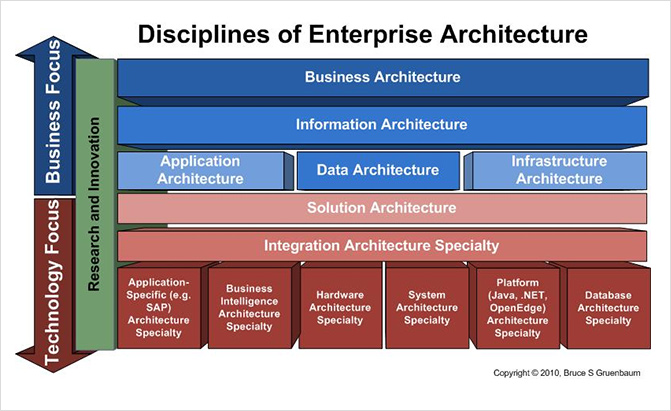 Disciplines of Enterprise Architecture

Business Focus

Technology Focus

Research and Innovation

Business Architecture

Information Architecture

Application Architecture

Data Architecture

Infrastructure Architecture

Solution Architecture

Integration Architecture Specialty

Application-Specific (e.g. SAP) Architecture Specialty

Business Intelligence Architecture Specialty

Hardware Architecture Specialty

System Architecture Specialty

Platform (Java, .NET, OpenEdge) Architecture Specialty

Database Architecture Specialty

Copyright © 2010, Bruce S Gruenbaum